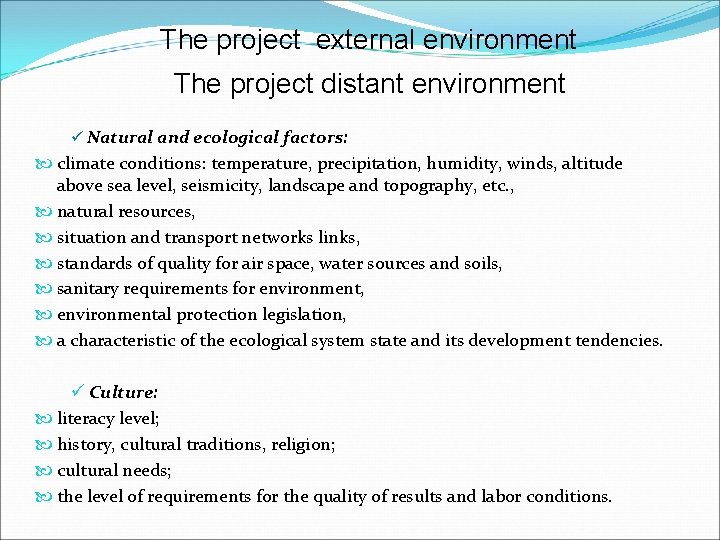 The project external environment
The project distant environment

✓ Natural and ecological factors:

climate conditions: temperature, precipitation, humidity, winds, altitude above sea level, seismicity, landscape and topography, etc.,

natural resources,

situation and transport networks links,

standards of quality for air space, water sources and soils,

sanitary requirements for environment,

environmental protection legislation,

a characteristic of the ecological system state and its development tendencies.

✓ Culture:

literacy level;

history, cultural traditions, religion;

cultural needs;

the level of requirements for the quality of results and labor conditions.